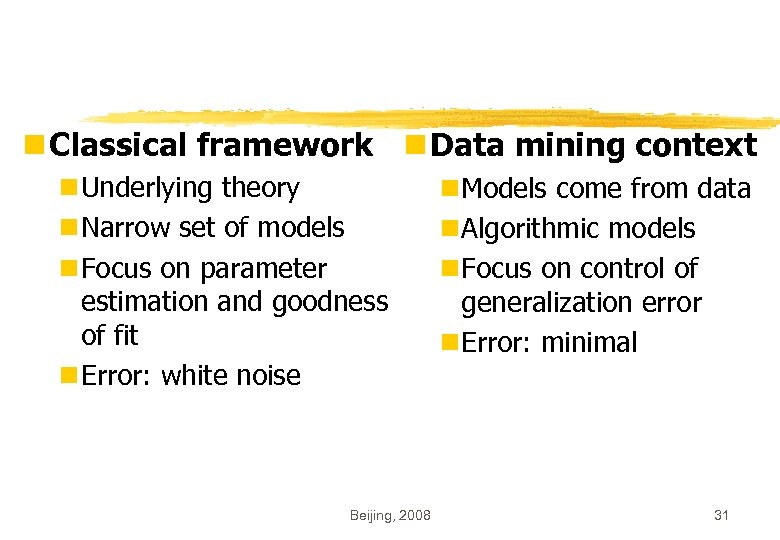 Classical framework

Underlying theory

Narrow set of models

Focus on parameter estimation and goodness of fit

Error: white noise

Data mining context

Models come from data

Algorithmic models

Focus on control of generalization error

Error: minimal

Beijing, 2008

31